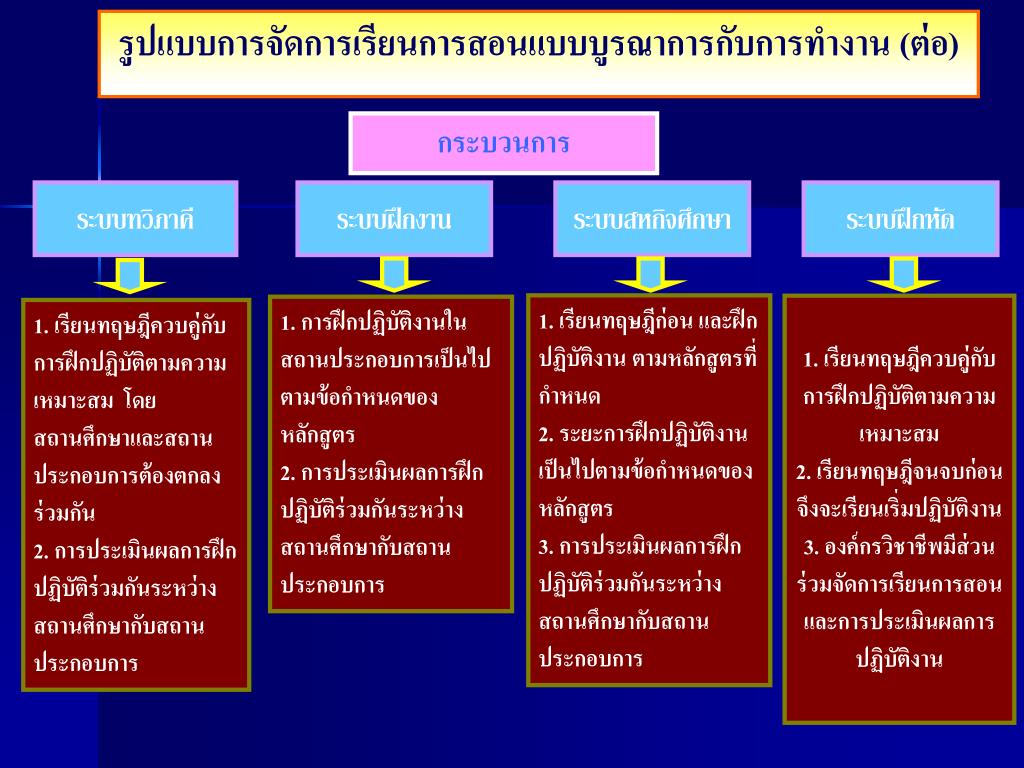 รูปแบบการจัดการเรียนการสอนแบบบูรณาการกับการทำงาน (ต่อ)

กระบวนการ

ระบบทวิภาคี

ระบบฝึกงาน

ระบบสหกิจศึกษา

ระบบฝึกหัด

1. เรียนทฤษฎีควบคู่กับการฝึกปฏิบัติตามความเหมาะสม โดยสถานศึกษาและสถานประกอบการต้องตกลงร่วมกัน
2. การประเมินผลการฝึกปฏิบัติร่วมกันระหว่างสถานศึกษากับสถานประกอบการ

1. การฝึกปฏิบัติงานในสถานประกอบการเป็นไปตามข้อกำหนดของหลักสูตร
2. การประเมินผลการฝึกปฏิบัติร่วมกันระหว่างสถานศึกษากับสถานประกอบการ

1. เรียนทฤษฎีก่อน และฝึกปฏิบัติงาน ตามหลักสูตรที่กำหนด
2. ระยะการฝึกปฏิบัติงานเป็นไปตามข้อกำหนดของหลักสูตร
3. การประเมินผลการฝึกปฏิบัติร่วมกันระหว่างสถานศึกษากับสถานประกอบการ

1. เรียนทฤษฎีควบคู่กับการฝึกปฏิบัติตามความเหมาะสม
2. เรียนทฤษฎีจนจบก่อนจึงจะเรียนเริ่มปฏิบัติงาน
3. องค์กรวิชาชีพมีส่วนร่วมจัดการเรียนการสอนและการประเมินผลการปฏิบัติงาน